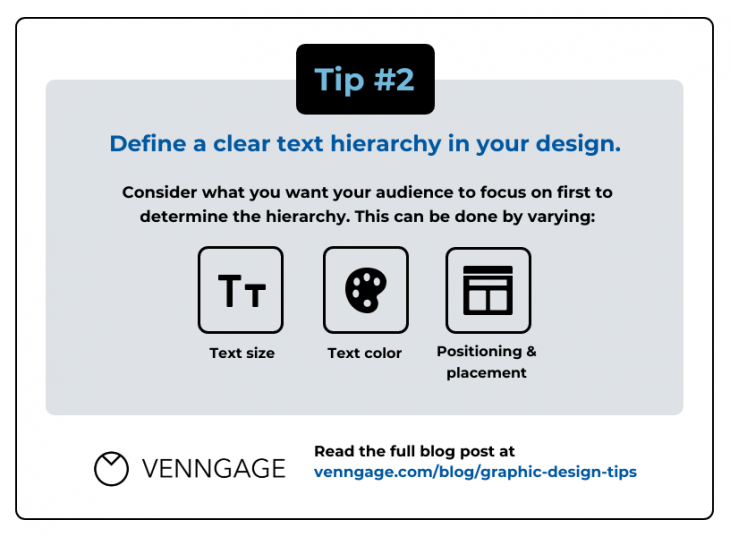 Tip #2

Define a clear text hierarchy in your design.

Consider what you want your audience to focus on first to determine the hierarchy. This can be done by varying:

Tт

Text size

Text color

Positioning & placement

VENNGAGE

Read the full blog post at venngage.com/blog/graphic-design-tips